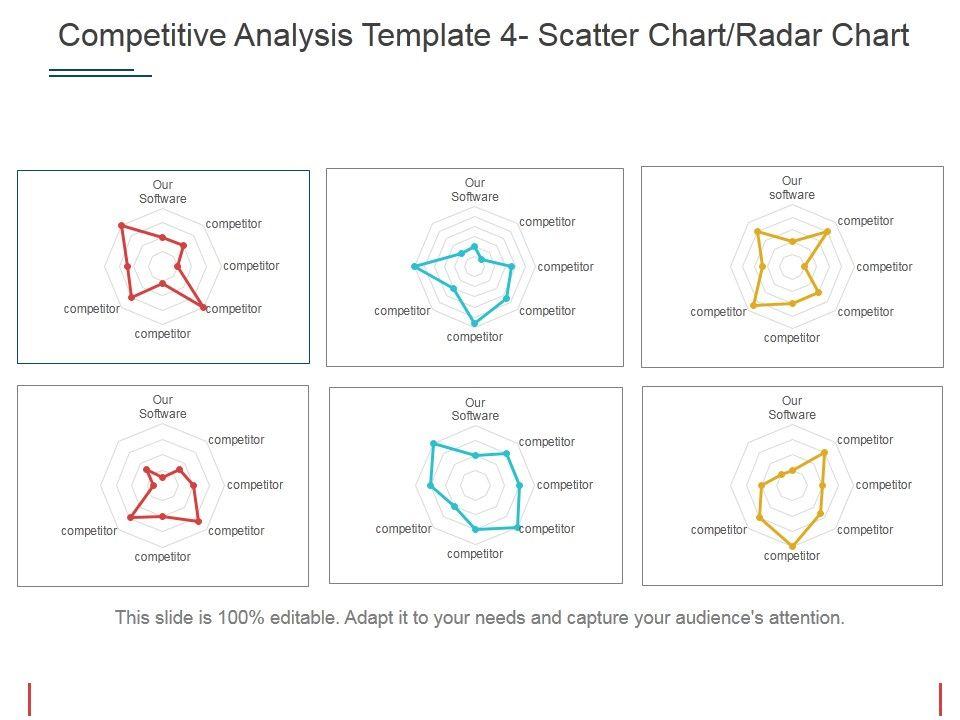 Competitive Analysis Template 4- Scatter Chart/Radar Chart

Our Software
competitor
competitor
competitor
competitor
competitor

Our Software
competitor
competitor
competitor
competitor
competitor

Our software
competitor
competitor
competitor
competitor
competitor

Our Software
competitor
competitor
competitor
competitor
competitor

Our Software
competitor
competitor
competitor
competitor
competitor

Our Software
competitor
competitor
competitor
competitor
competitor

This slide is 100% editable. Adapt it to your needs and capture your audience's attention.